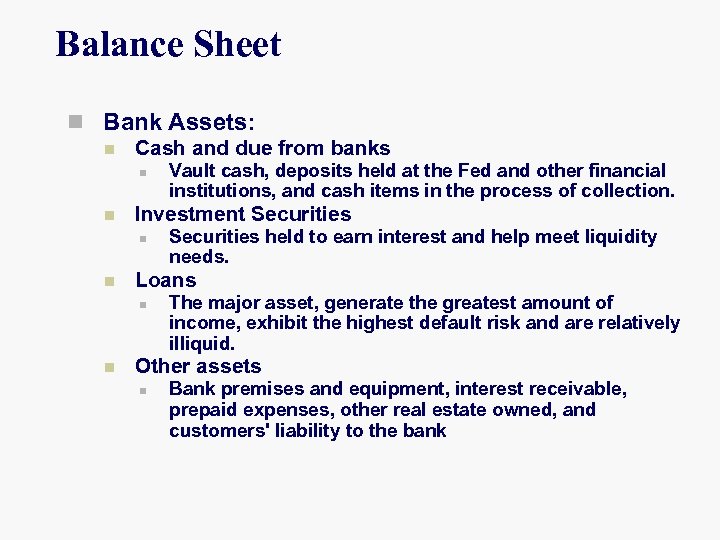 Balance Sheet

Bank Assets:

Cash and due from banks

Vault cash, deposits held at the Fed and other financial institutions, and cash items in the process of collection.

Investment Securities

Securities held to earn interest and help meet liquidity needs.

Loans

The major asset, generate the greatest amount of income, exhibit the highest default risk and are relatively illiquid.

Other assets

Bank premises and equipment, interest receivable, prepaid expenses, other real estate owned, and customers' liability to the bank